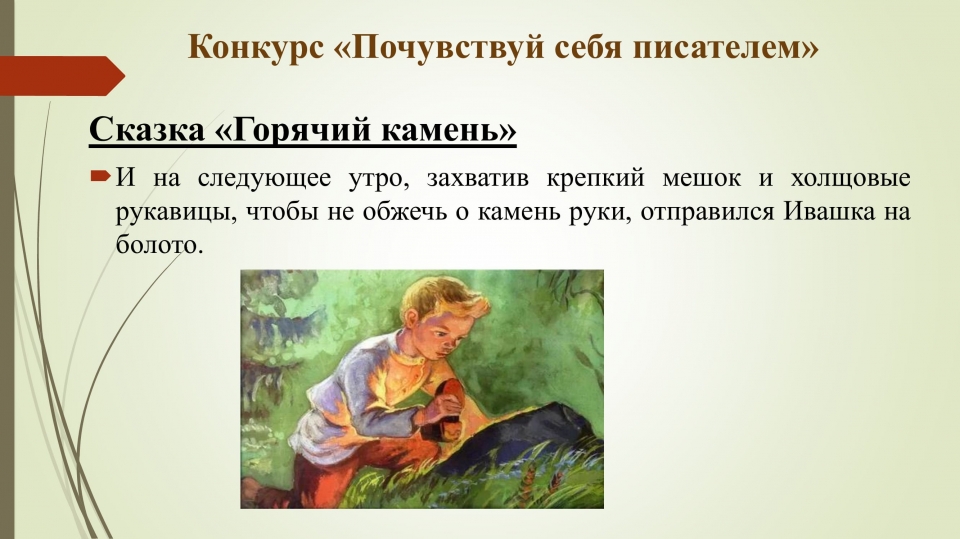 Конкурс «Почувствуй себя писателем»

Сказка «Горячий камень»

И на следующее утро, захватив крепкий мешок и холщовые рукавицы, чтобы не обжечь о камень руки, отправился Ивашка на болото.